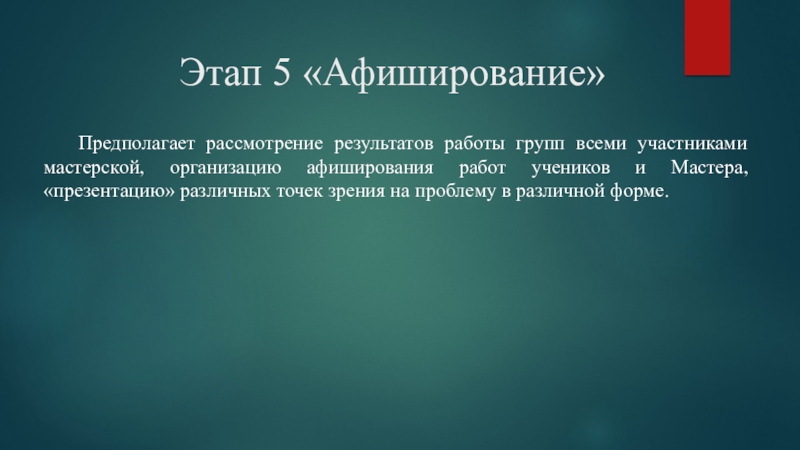 Этап 5 «Афиширование»

Предполагает рассмотрение результатов работы групп всеми участниками мастерской, организацию афиширования работ учеников и Мастера, «презентацию» различных точек зрения на проблему в различной форме.